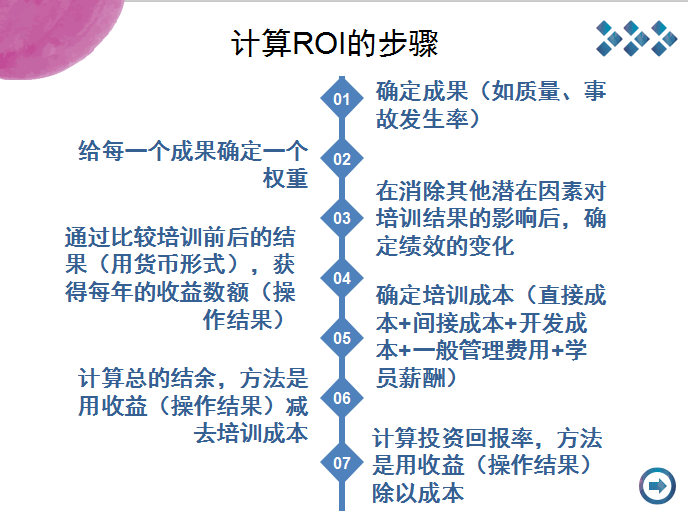 计算ROI的步骤

01
确定成果（如质量、事故发生率）

02
给每一个成果确定一个权重

03
在消除其他潜在因素对培训结果的影响后，确定绩效的变化

04
通过比较培训前后的结果（用货币形式），获得每年的收益数额（操作结果）

05
确定培训成本（直接成本+间接成本+开发成本+一般管理费用+学员薪酬）

06
计算总的结余，方法是用收益（操作结果）减去培训成本

07
计算投资回报率，方法是用收益（操作结果）除以成本